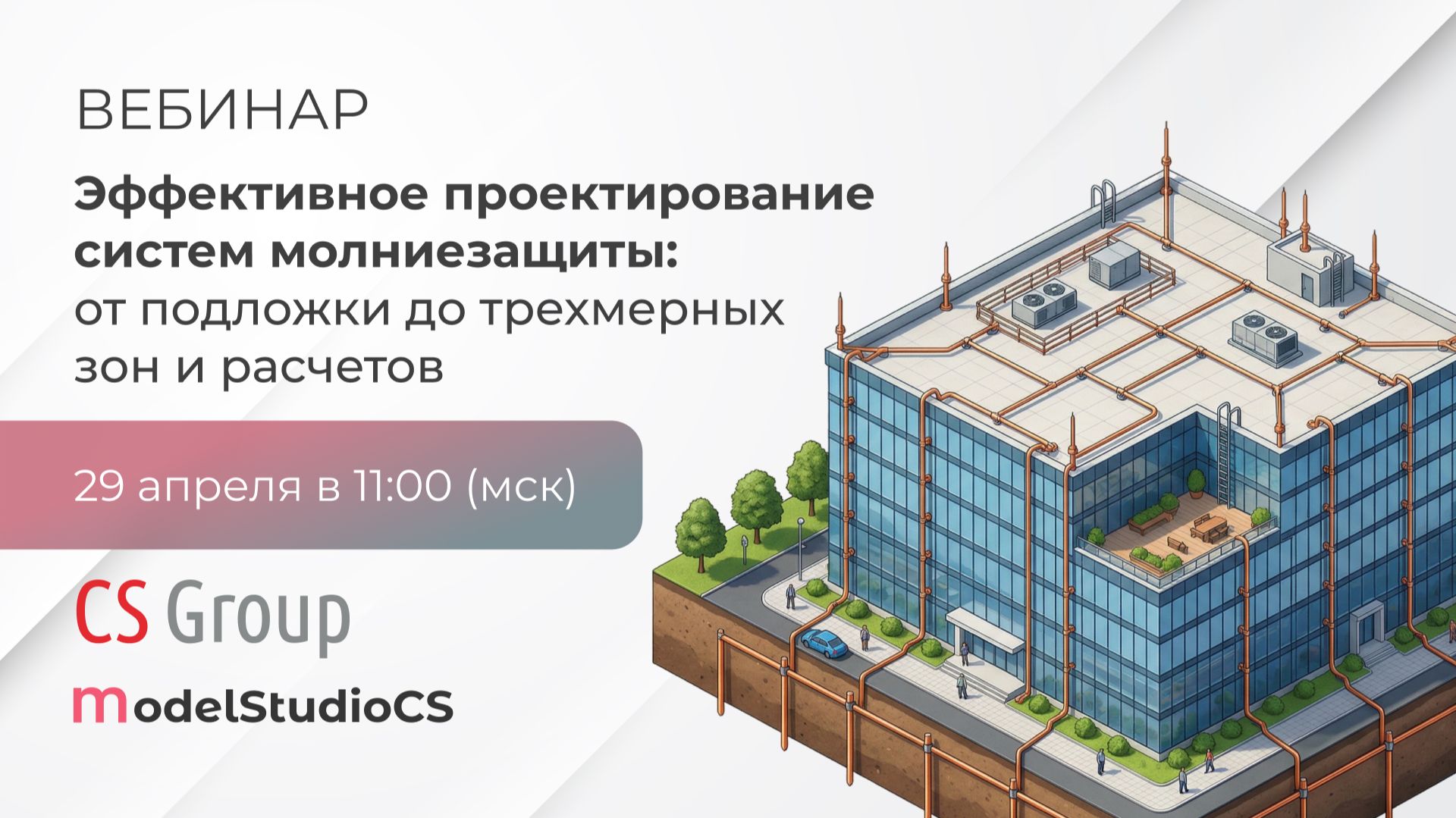 ВЕБИНАР

Эффективное проектирование систем молниезащиты: от подложки до трехмерных зон и расчетов

29 апреля в 11:00 (мск)

CS Group

modelStudioCS